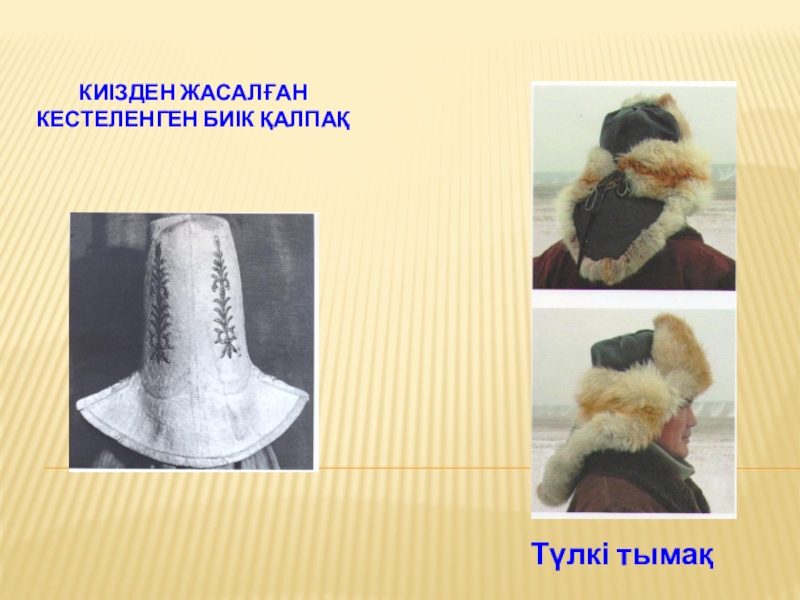 КИІЗДЕН ЖАСАЛҒАН КЕСТЕЛЕНГЕН БИІК ҚАЛПАҚ

Түлкі тымақ